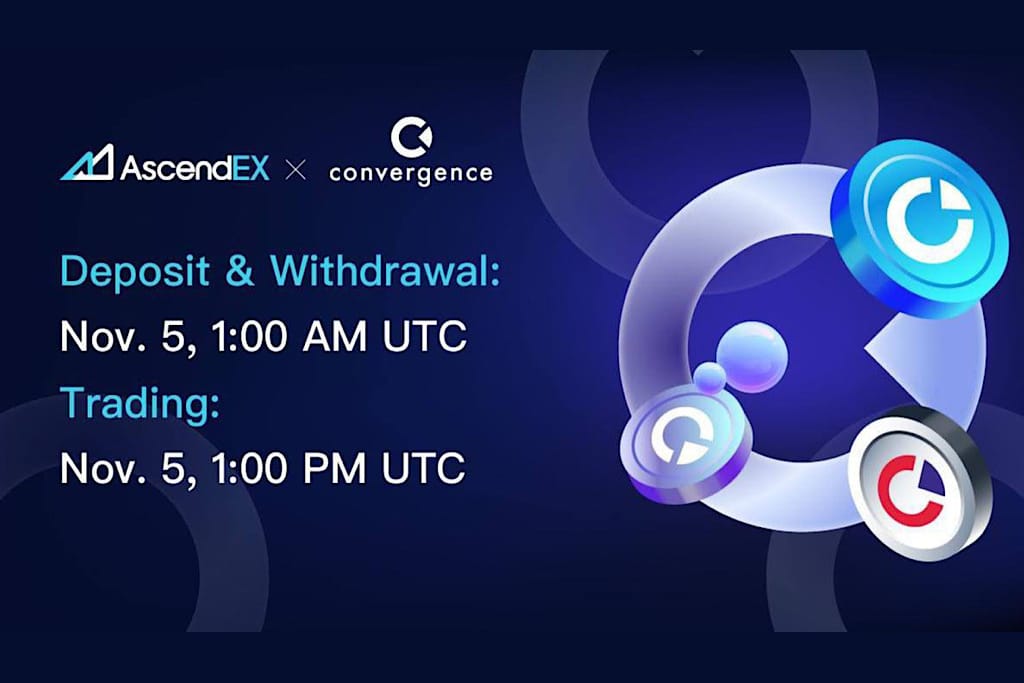 AscendEX × convergence

Deposit & Withdrawal:
Nov. 5, 1:00 AM UTC
Trading:
Nov. 5, 1:00 PM UTC